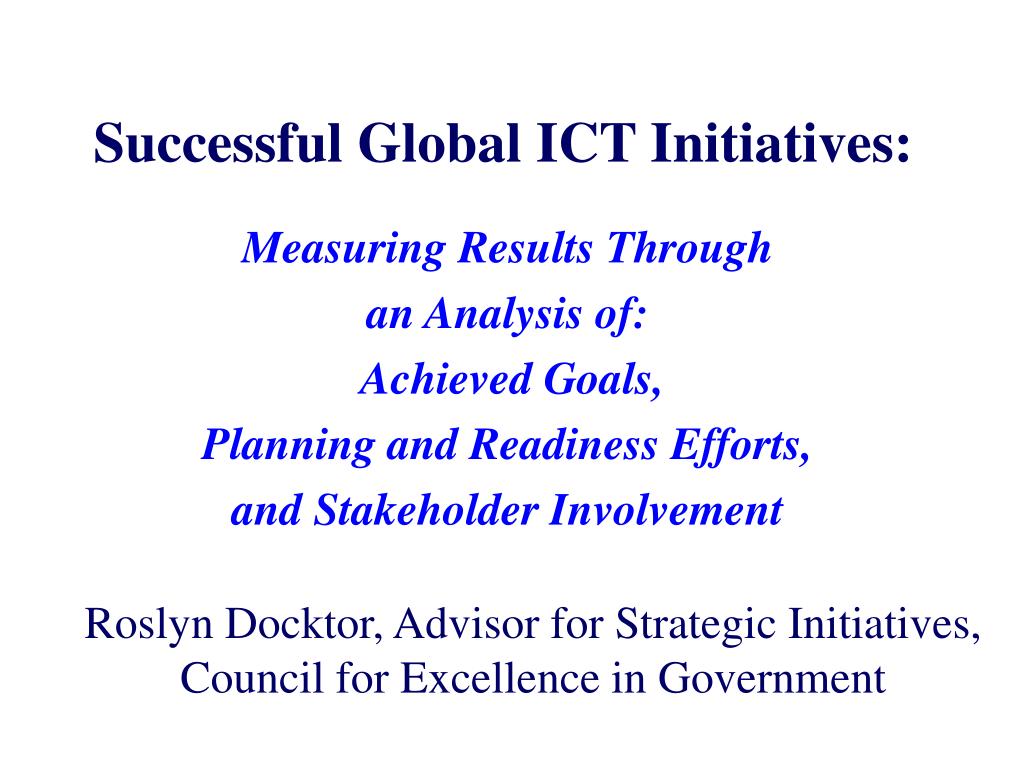 Successful Global ICT Initiatives:

Measuring Results Through
an Analysis of:
Achieved Goals,
Planning and Readiness Efforts,
and Stakeholder Involvement

Roslyn Docktor, Advisor for Strategic Initiatives,
Council for Excellence in Government